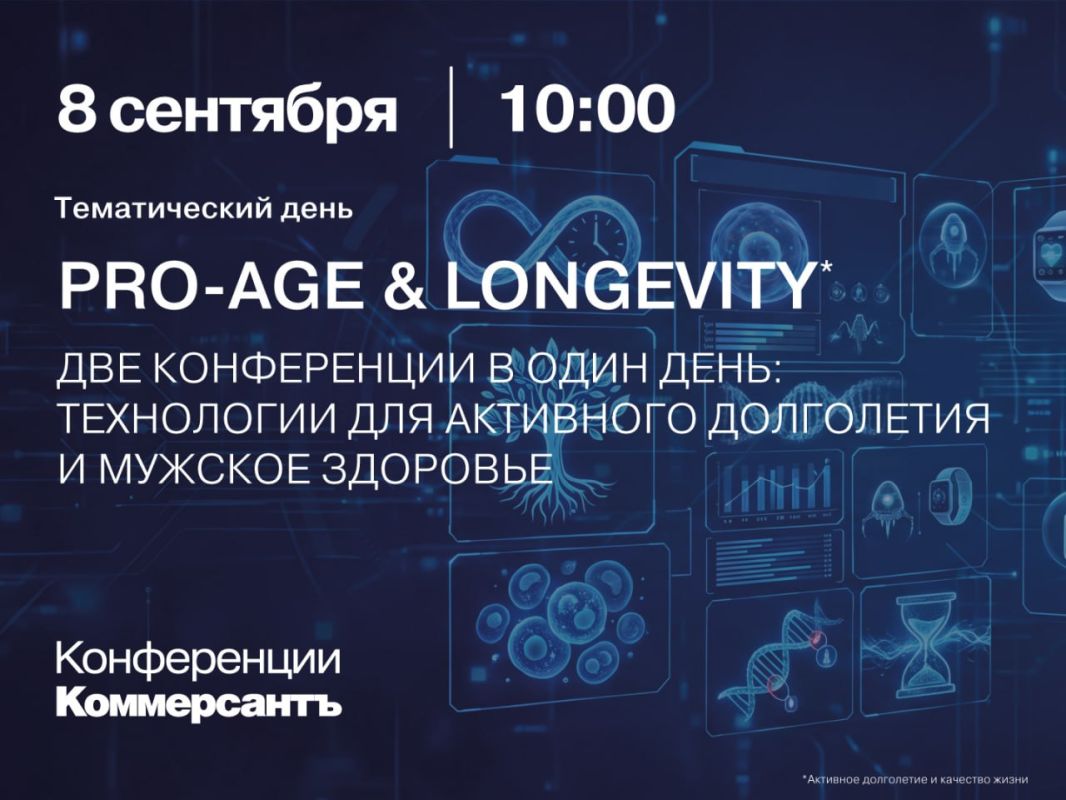 8 сентября | 10:00

Тематический день

PRO-AGE & LONGEVITY*

ДВЕ КОНФЕРЕНЦИИ В ОДИН ДЕНЬ: ТЕХНОЛОГИИ ДЛЯ АКТИВНОГО ДОЛГОЛЕТИЯ И МУЖСКОЕ ЗДОРОВЬЕ

Конференции
Коммерсантъ

*Активное долголетие и качество жизни